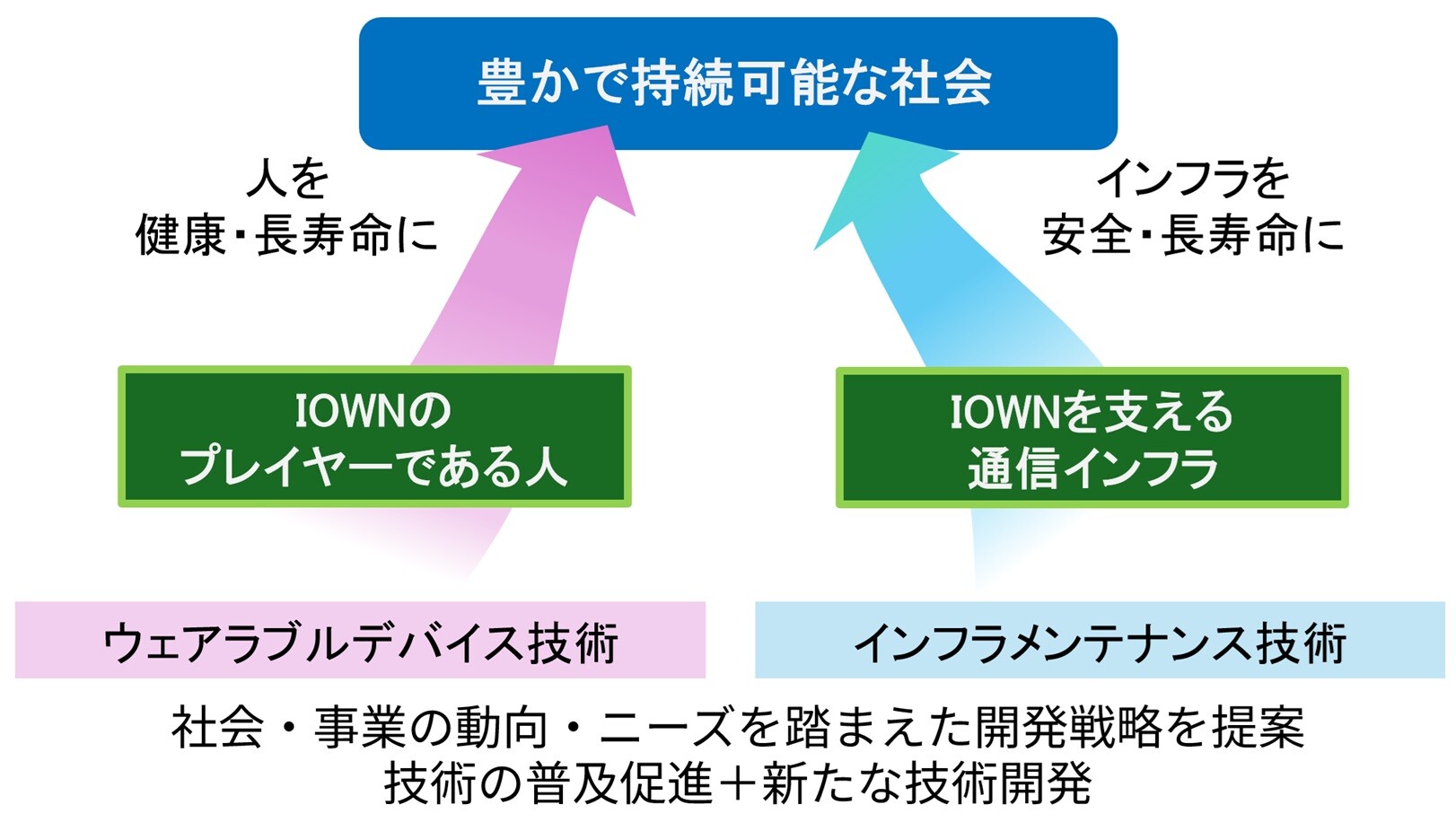 豊かで持続可能な社会

人を
健康・長寿命に

インフラを
安全・長寿命に

IOWNの
プレイヤーである人

IOWNを支える
通信インフラ

ウェアラブルデバイス技術

インフラメンテナンス技術

社会・事業の動向・ニーズを踏まえた開発戦略を提案
技術の普及促進＋新たな技術開発